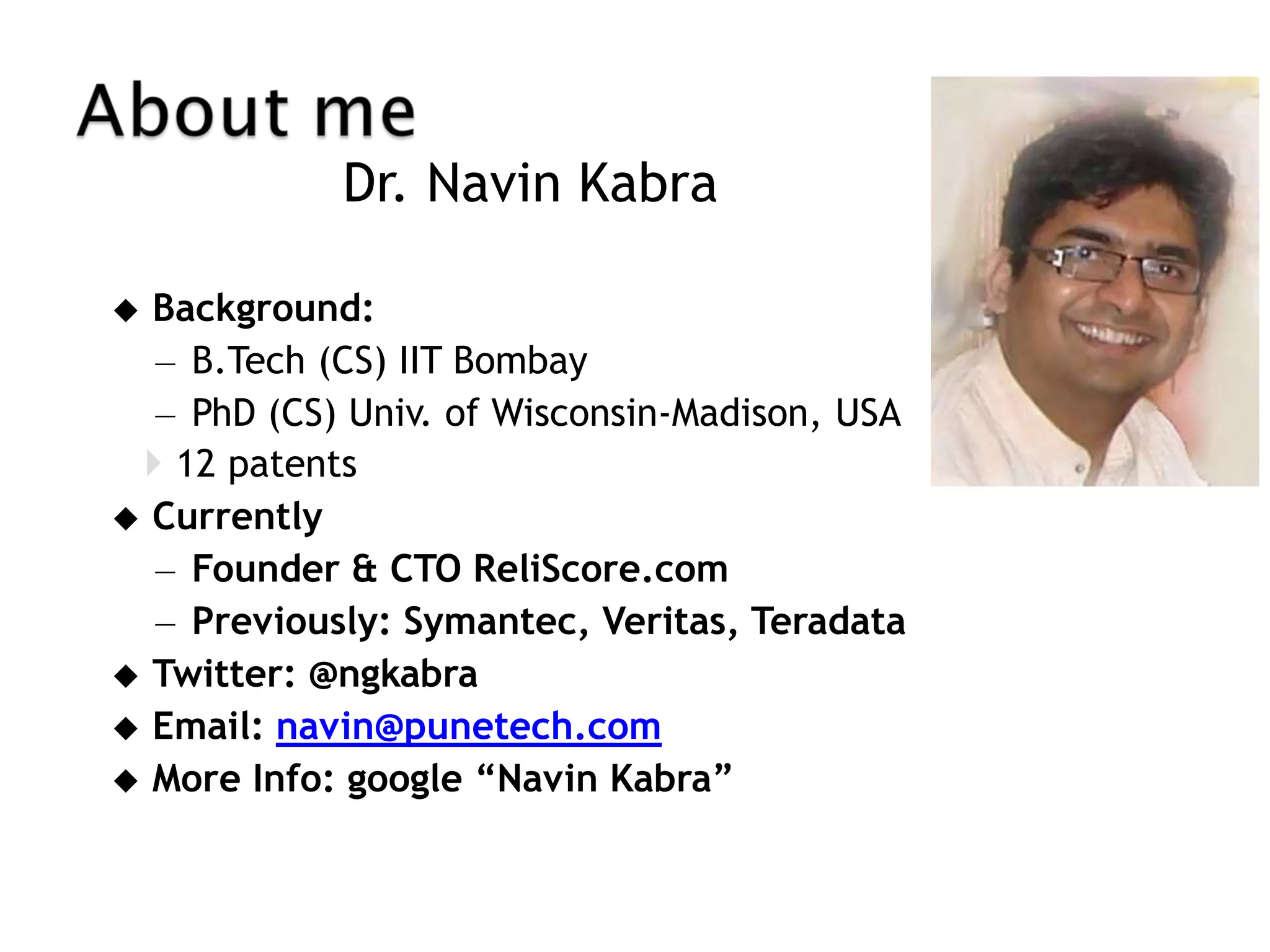 About me

Dr. Navin Kabra

◆ Background:
– B.Tech (CS) IIT Bombay
– PhD (CS) Univ. of Wisconsin-Madison, USA
12 patents
◆ Currently
– Founder & CTO ReliScore.com
– Previously: Symantec, Veritas, Teradata
◆ Twitter: @ngkabra
◆ Email: navin@punetech.com
◆ More Info: google “Navin Kabra”